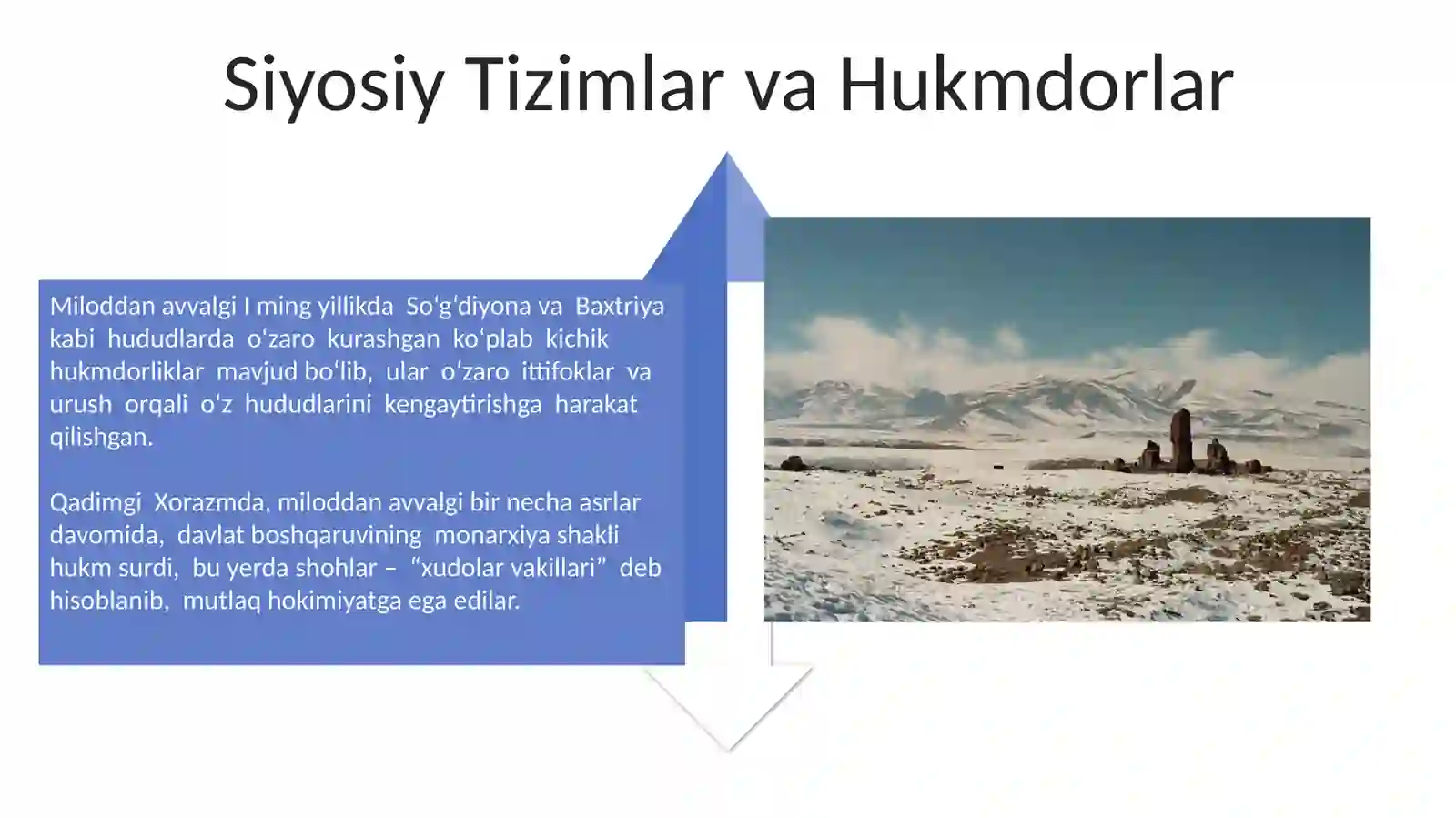 Siyosiy Tizimlar va Hukmdorlar

Miloddan avvalgi I ming yillikda So‘g‘diyona va Baxtriya kabi hududlarda o‘zaro kurashgan ko‘plab kichik hukmdorliklar mavjud bo‘lib, ular o‘zaro ittifoklar va urush orqali o‘z hududlarini kengaytirishga harakat qilishgan.

Qadimgi Xorazmda, miloddan avvalgi bir necha asrlar davomida, davlat boshqaruvining monarxiya shakli hukm surdi, bu yerda shohlar – “xudolar vakillari” deb hisoblanib, mutlaq hokimiyatga ega edilar.